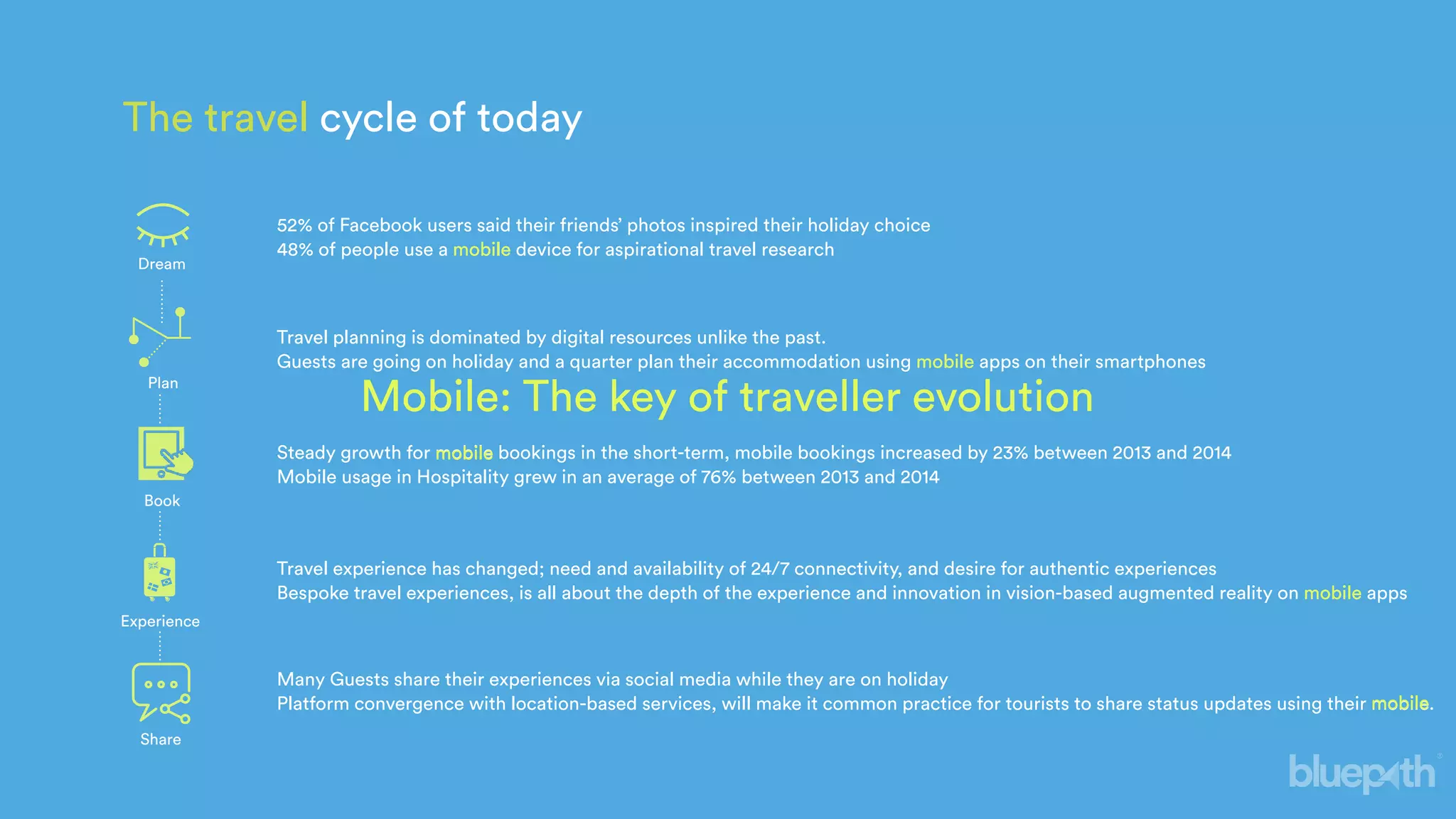 The travel cycle of today

Dream

52% of Facebook users said their friends' photos inspired their holiday choice
48% of people use a mobile device for aspirational travel research

Plan

Travel planning is dominated by digital resources unlike the past.
Guests are going on holiday and a quarter plan their accommodation using mobile apps on their smartphones

Mobile: The key of traveller evolution

Book

Steady growth for mobile bookings in the short-term, mobile bookings increased by 23% between 2013 and 2014
Mobile usage in Hospitality grew in an average of 76% between 2013 and 2014

Experience

Travel experience has changed; need and availability of 24/7 connectivity, and desire for authentic experiences
Bespoke travel experiences, is all about the depth of the experience and innovation in vision-based augmented reality on mobile apps

Share

Many Guests share their experiences via social media while they are on holiday
Platform convergence with location-based services, will make it common practice for tourists to share status updates using their mobile.

bluepath